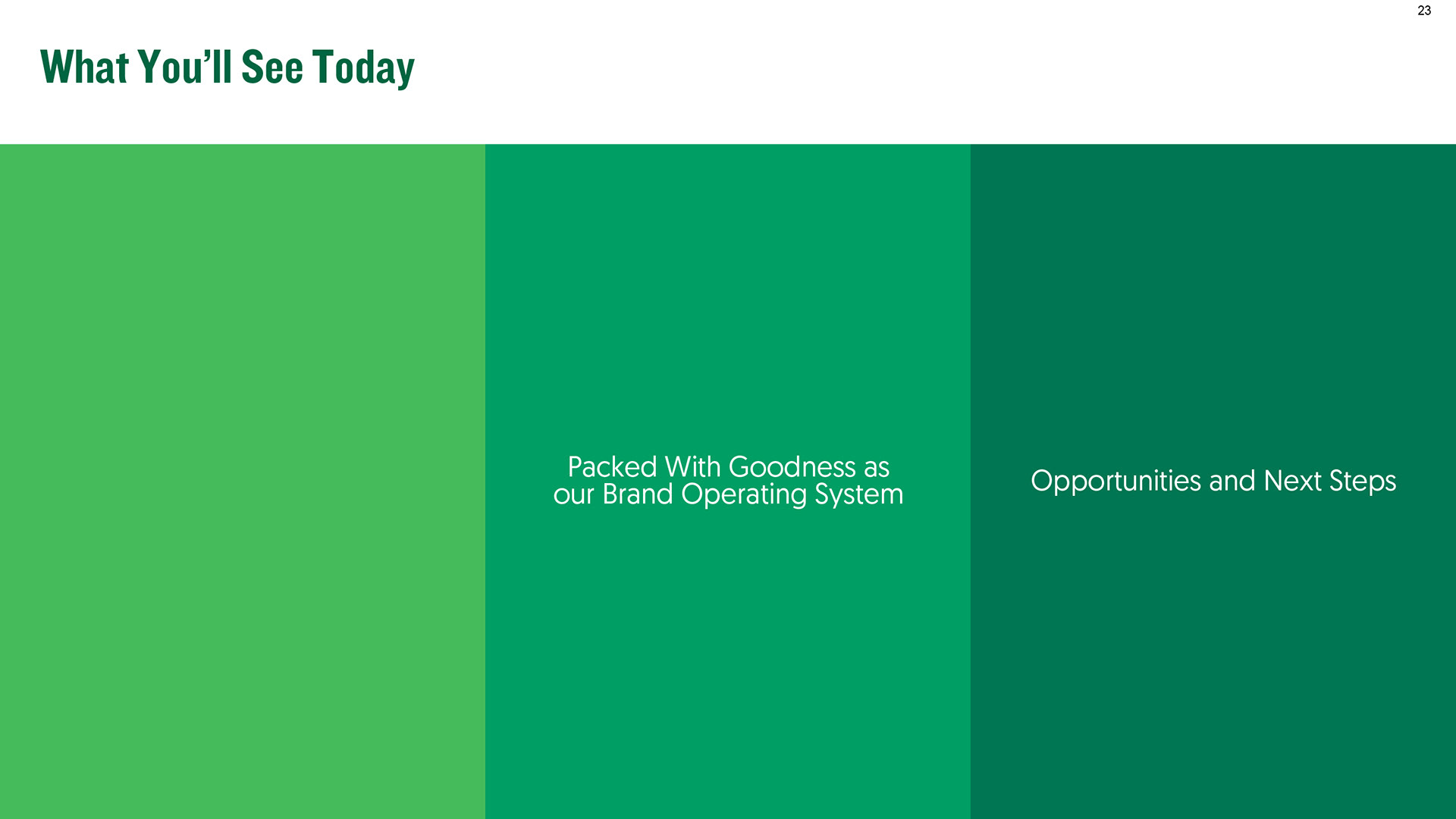 23

What You'll See Today

Packed With Goodness as our Brand Operating System

Opportunities and Next Steps